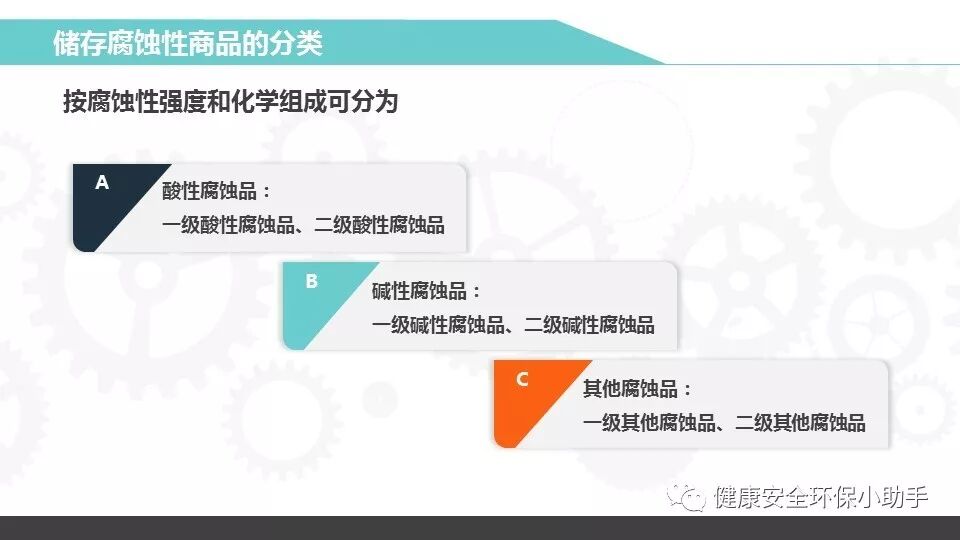 储存腐蚀性商品的分类

按腐蚀性强度和化学组成可分为

A
酸性腐蚀品：
一级酸性腐蚀品、二级酸性腐蚀品

B
碱性腐蚀品：
一级碱性腐蚀品、二级碱性腐蚀品

C
其他腐蚀品：
一级其他腐蚀品、二级其他腐蚀品

健康安全环保小助手